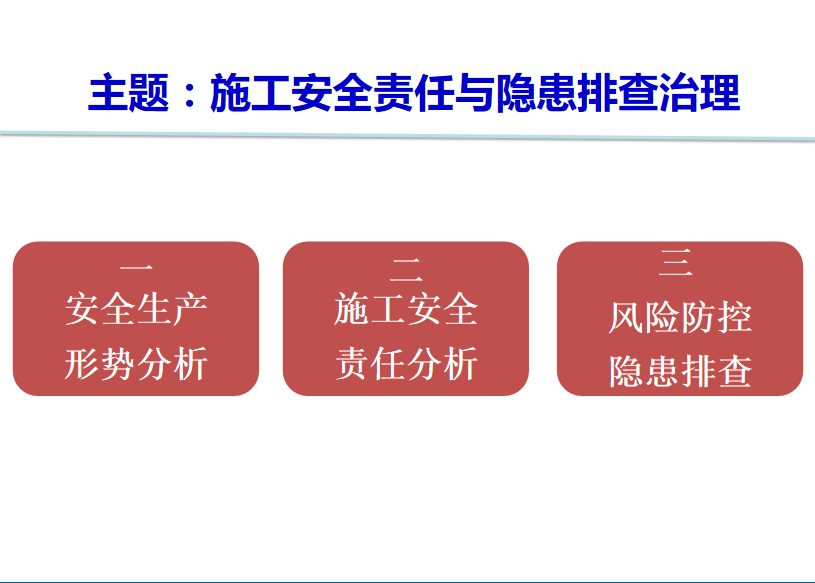 主题：施工安全责任与隐患排查治理

一
安全生产
形势分析

二
施工安全
责任分析

三
风险防控
隐患排查